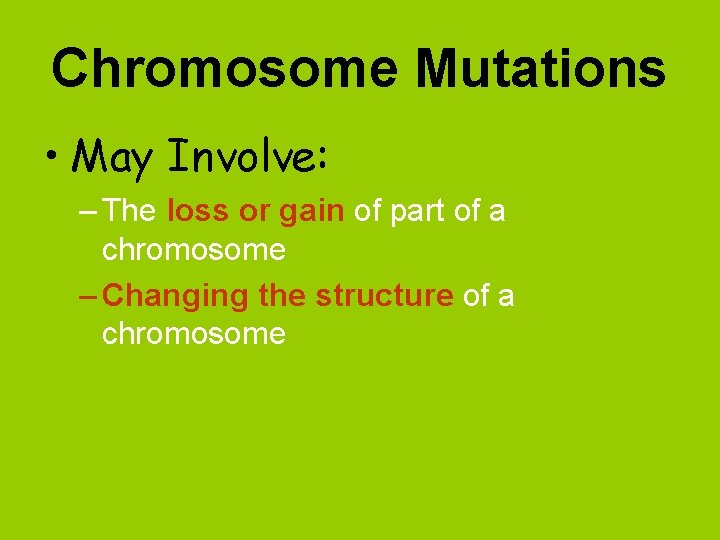 Chromosome Mutations

• May Involve:

– The loss or gain of part of a chromosome

– Changing the structure of a chromosome